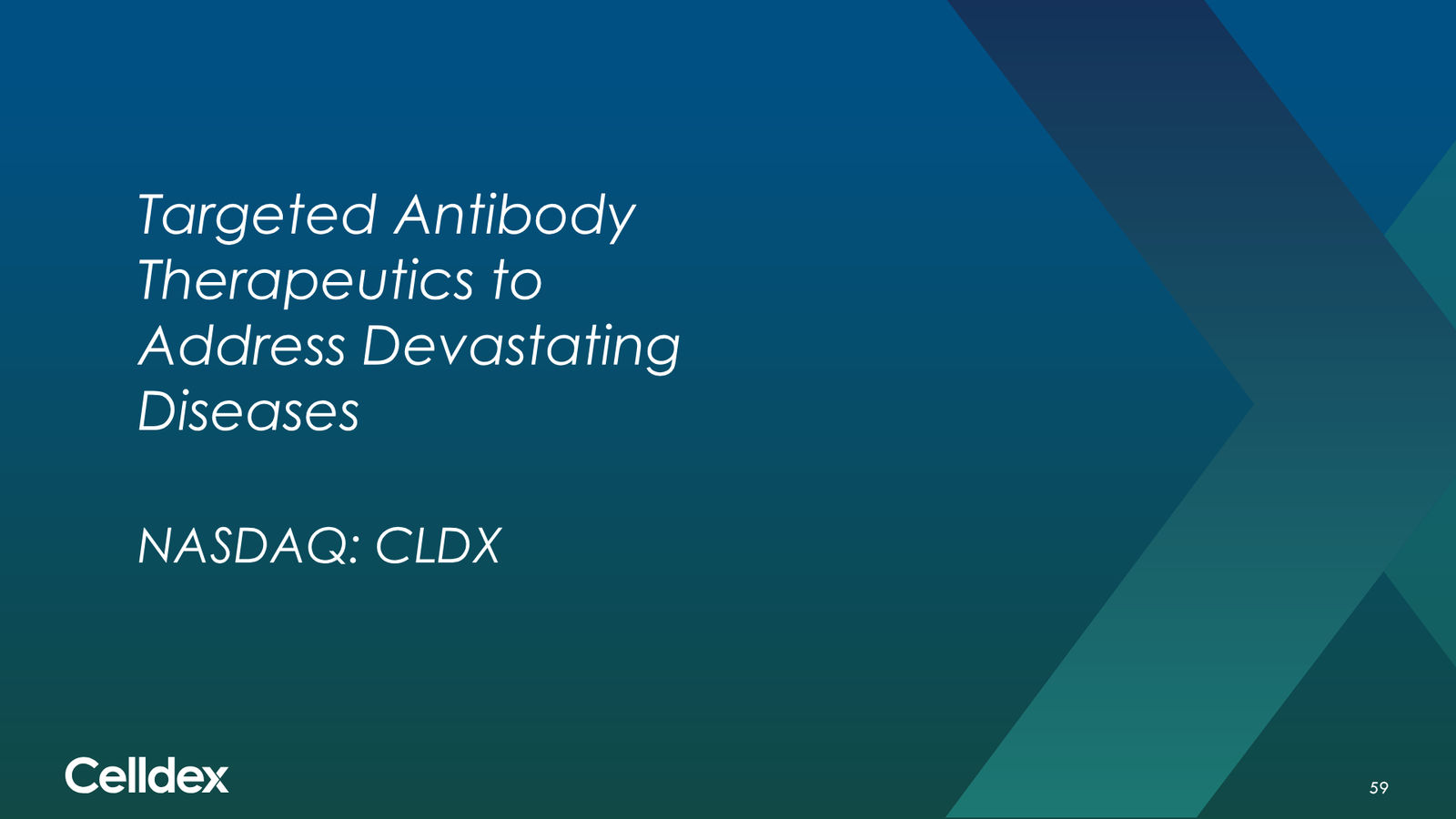 Targeted Antibody Therapeutics to Address Devastating Diseases

NASDAQ: CLDX

Celldex

59